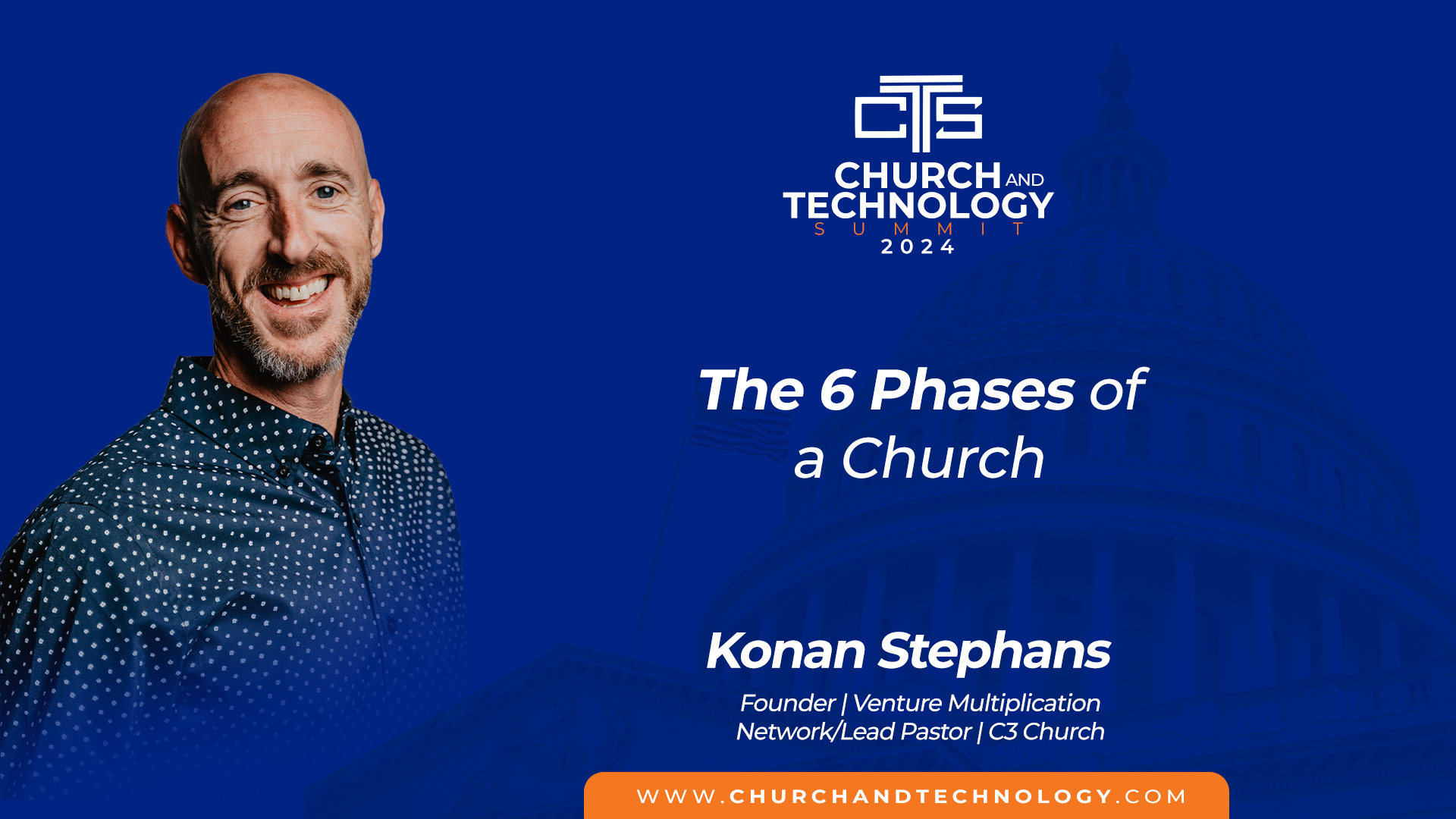 CTS
CHURCH AND TECHNOLOGY
SUMMIT
2024

The 6 Phases of a Church

Konan Stephans

Founder | Venture Multiplication Network/Lead Pastor | C3 Church

WWW.CHURCHANDTECHNOLOGY.COM